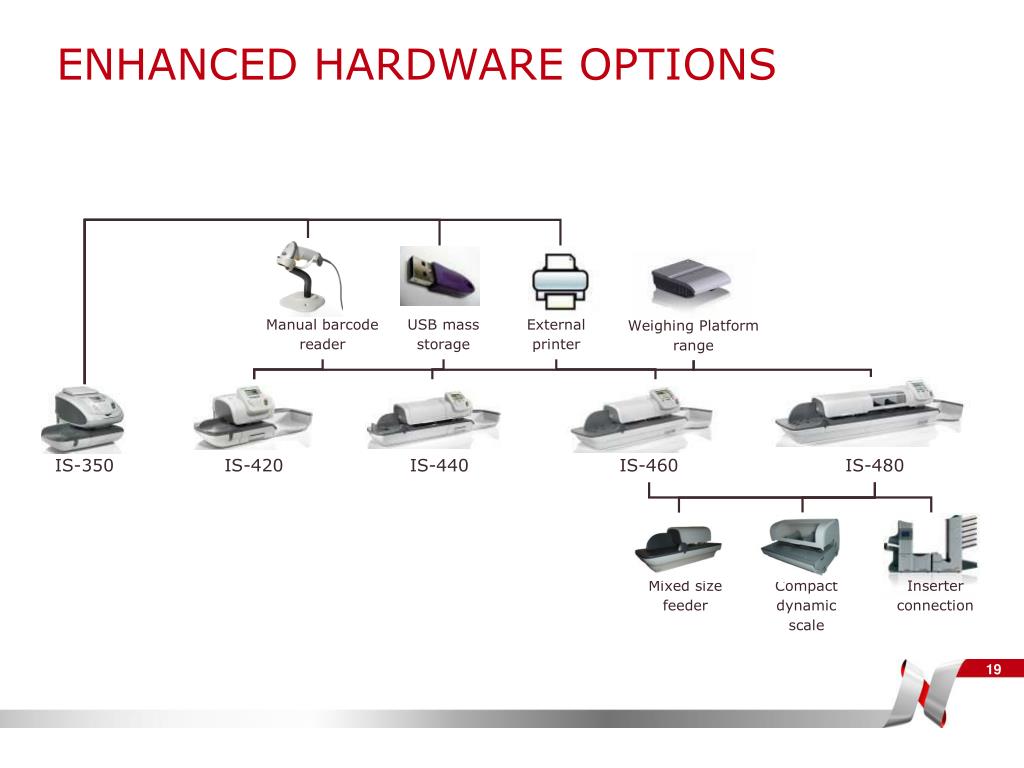 ENHANCED HARDWARE OPTIONS

Manual barcode reader

USB mass storage

External printer

Weighing Platform range

IS-350

IS-420

IS-440

IS-460

IS-480

Mixed size feeder

Compact dynamic scale

Inserter connection

19